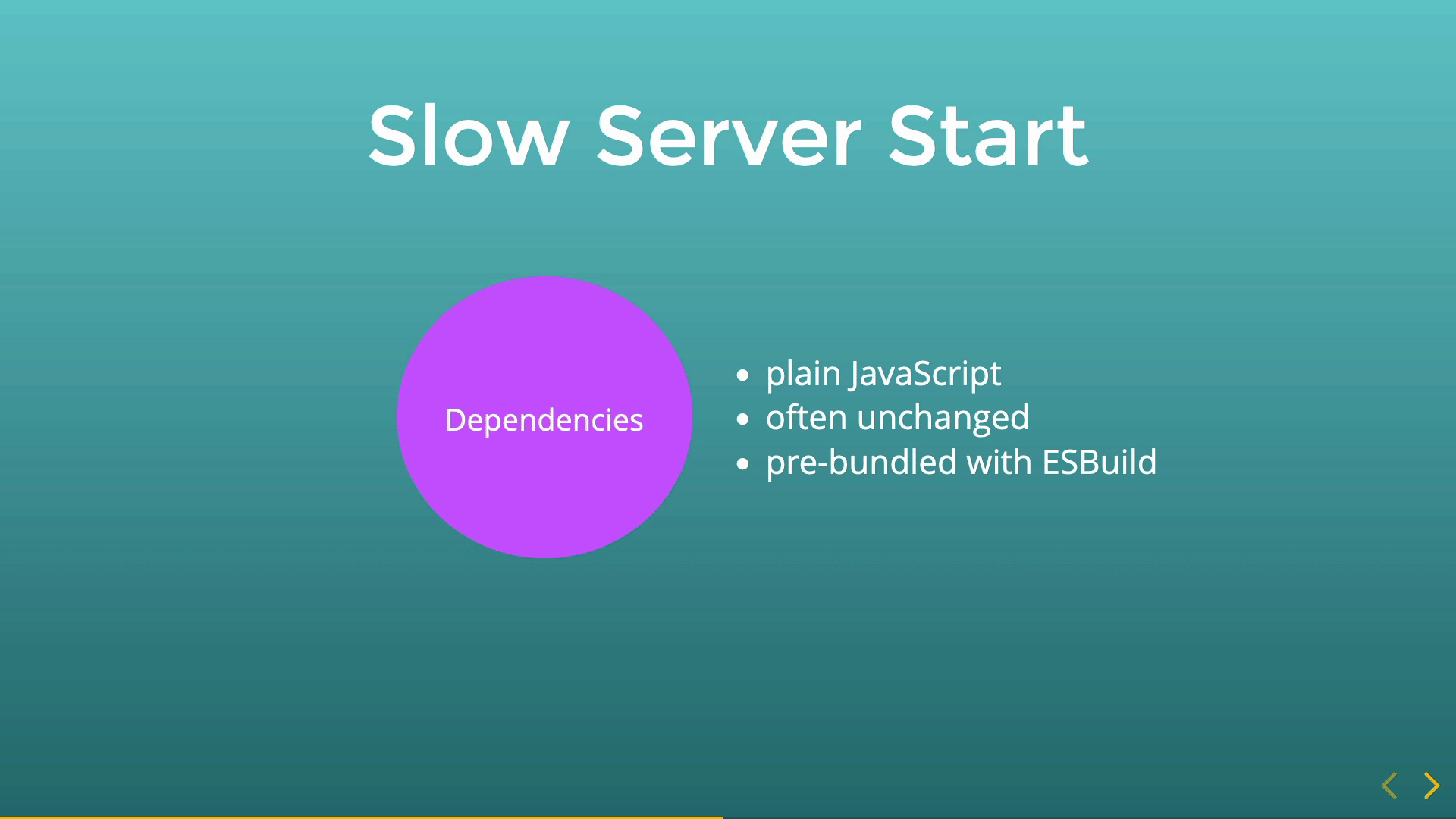 Slow Server Start

Dependencies

- plain JavaScript
- often unchanged
- pre-bundled with ESBuild